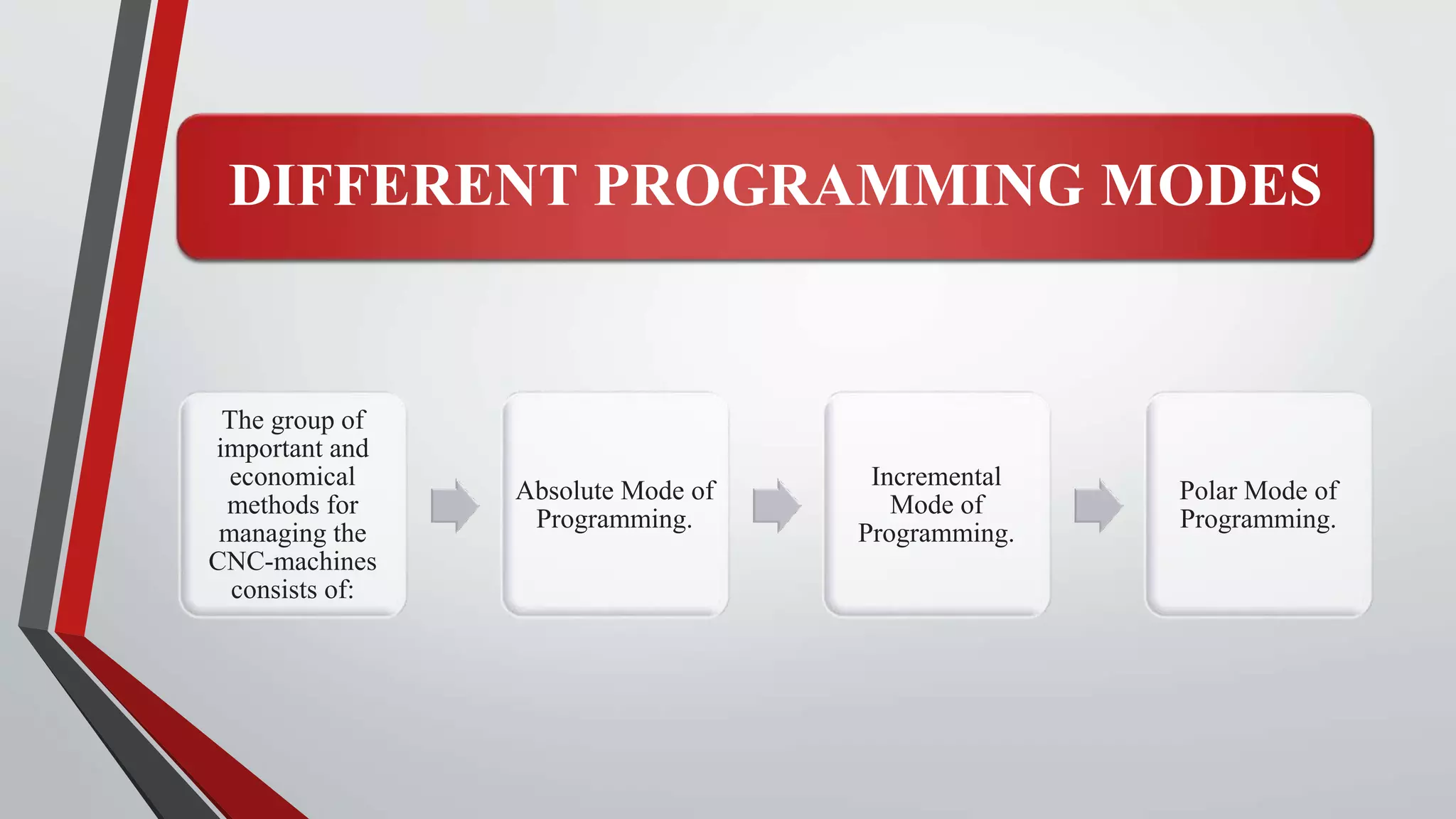 DIFFERENT PROGRAMMING MODES

The group of important and economical methods for managing the CNC-machines consists of:

Absolute Mode of Programming.

Incremental Mode of Programming.

Polar Mode of Programming.